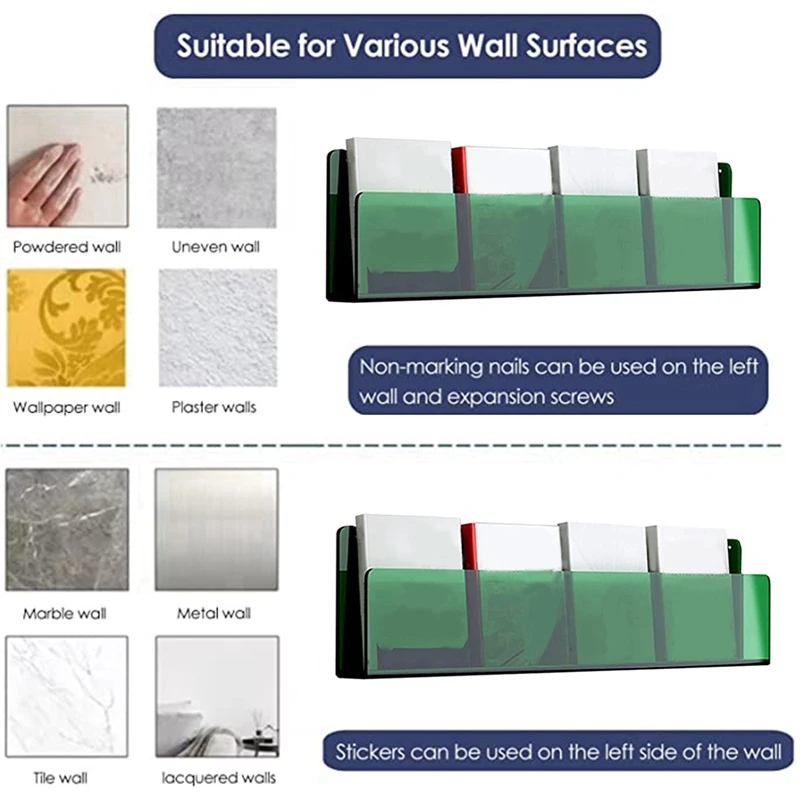 Suitable for Various Wall Surfaces

Powdered wall

Uneven wall

Wallpaper wall

Plaster walls

Non-marking nails can be used on the left wall and expansion screws

Marble wall

Metal wall

Tile wall

lacquered walls

Stickers can be used on the left side of the wall